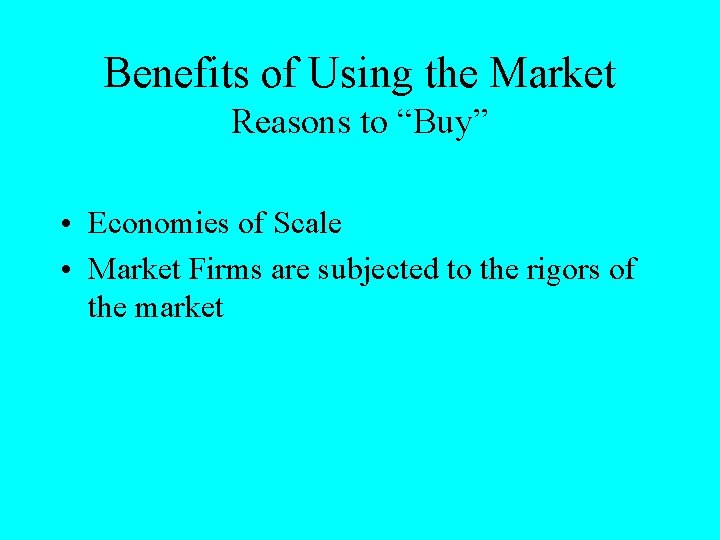 Benefits of Using the Market
Reasons to “Buy”

• Economies of Scale
• Market Firms are subjected to the rigors of the market